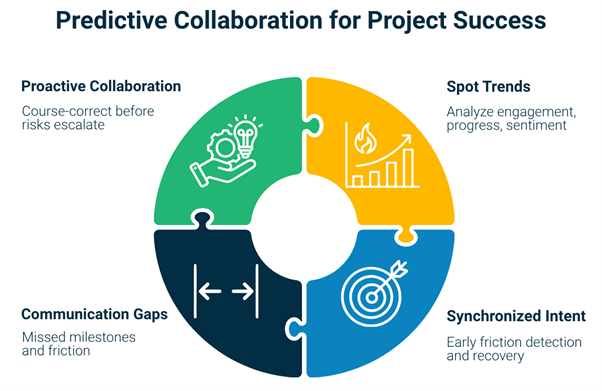 Predictive Collaboration for Project Success

Proactive Collaboration

Course-correct before risks escalate

Spot Trends

Analyze engagement, progress, sentiment

Communication Gaps

Missed milestones and friction

Synchronized Intent

Early friction detection and recovery